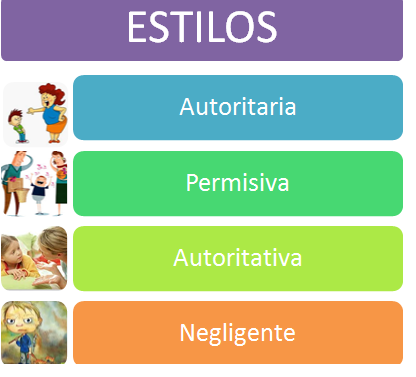 ESTILOS

Autoritaria

Permisiva

Autoritativa

Negligente